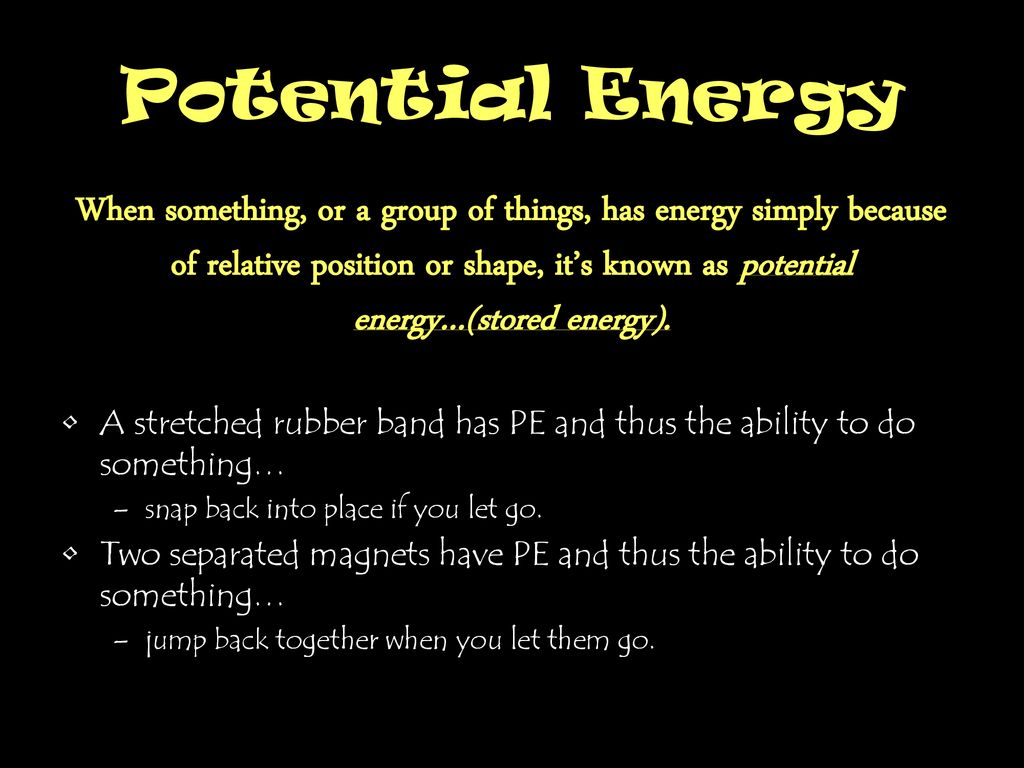 Potential Energy

When something, or a group of things, has energy simply because of relative position or shape, it's known as potential energy…(stored energy).

• A stretched rubber band has PE and thus the ability to do something…
  – snap back into place if you let go.
• Two separated magnets have PE and thus the ability to do something…
  – jump back together when you let them go.